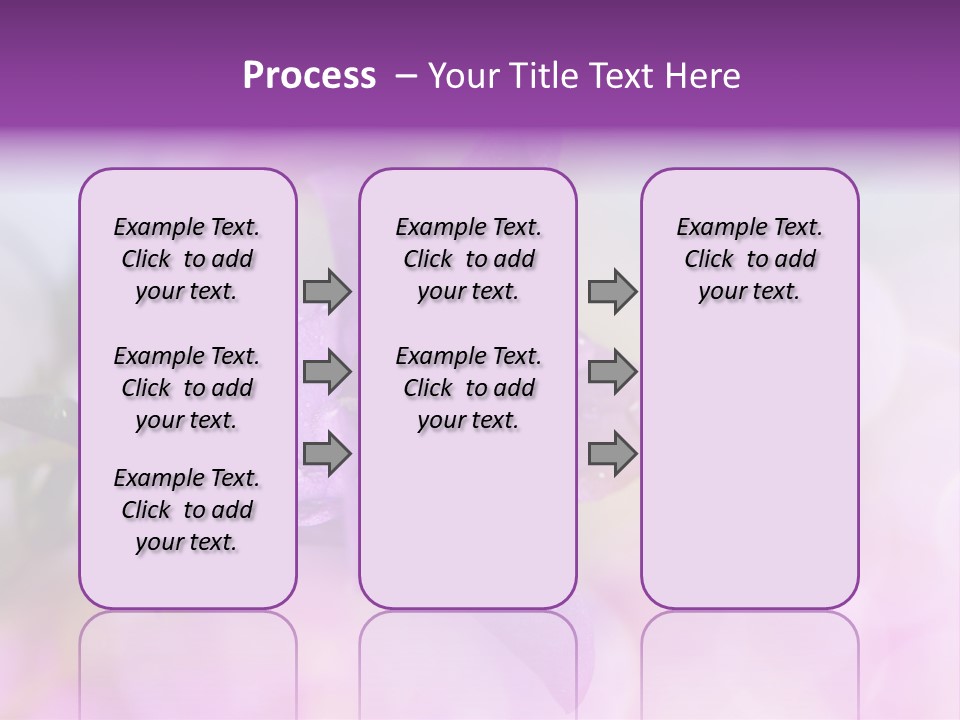 Process – Your Title Text Here

Example Text. Click to add your text.

Example Text. Click to add your text.

Example Text. Click to add your text.

Example Text. Click to add your text.

Example Text. Click to add your text.

Example Text. Click to add your text.